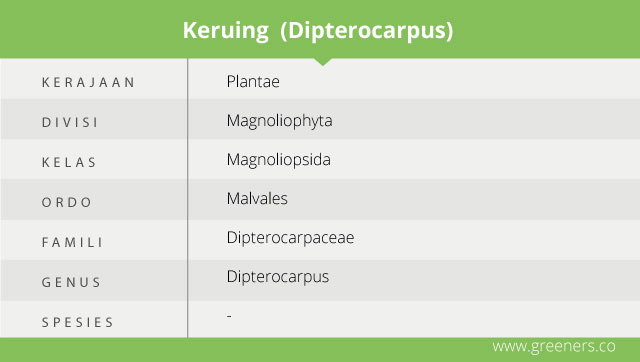 Keruing (Dipterocarpus)

| KERAJAAN | Plantae |
|---|---|
| DIVISI | Magnoliophyta |
| KELAS | Magnoliopsida |
| ORDO | Malvales |
| FAMILI | Dipterocarpaceae |
| GENUS | Dipterocarpus |
| SPESIES | - |

www.greeners.co